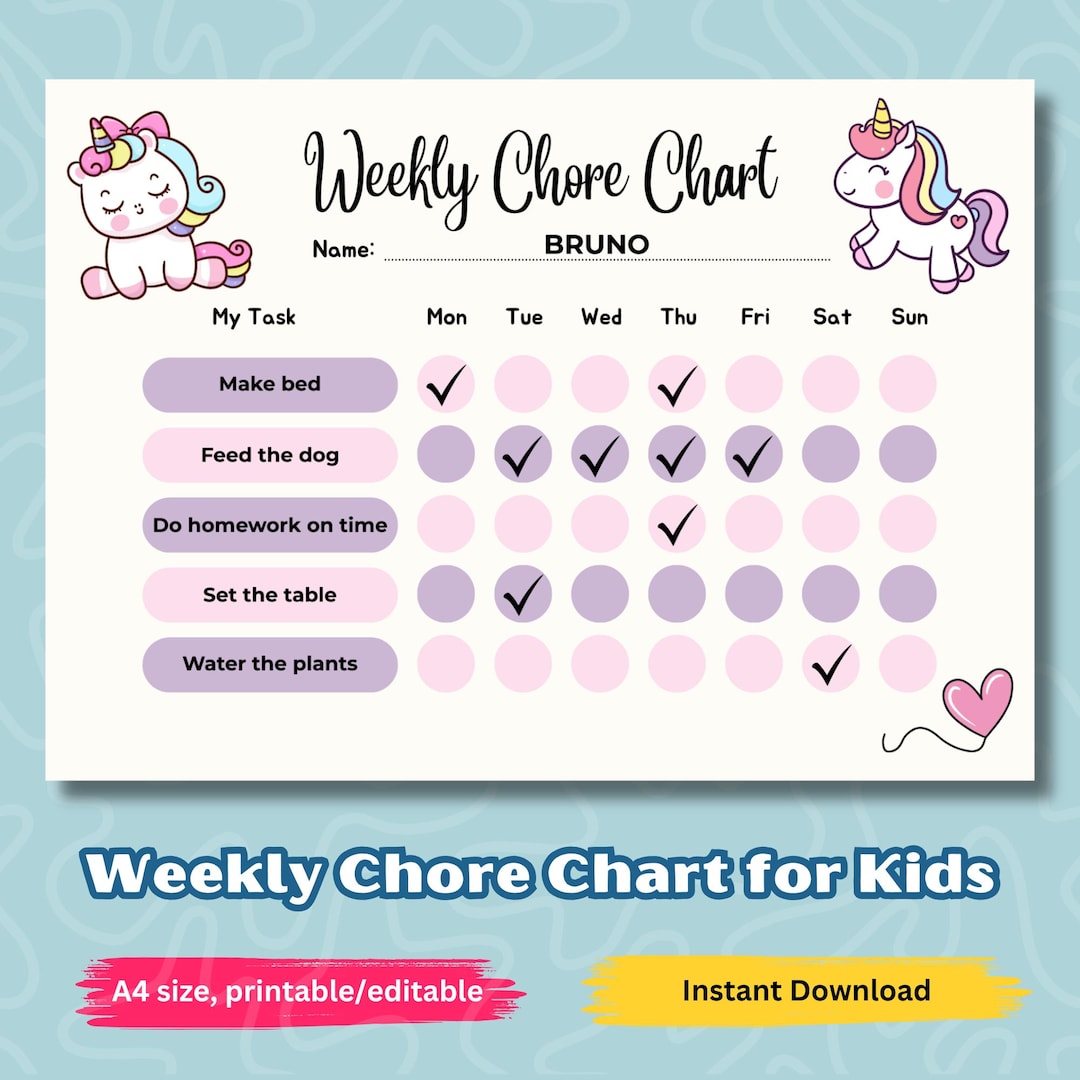 Weekly Chore Chart

Name: BRUNO

| My Task | Mon | Tue | Wed | Thu | Fri | Sat | Sun |
|---|---|---|---|---|---|---|---|
| Make bed | ✓ | | | ✓ | | | |
| Feed the dog | | ✓ | ✓ | ✓ | ✓ | | |
| Do homework on time | | | | ✓ | | | |
| Set the table | | ✓ | | | | | |
| Water the plants | | | | | | ✓ | |

Weekly Chore Chart for Kids

A4 size, printable/editable

Instant Download